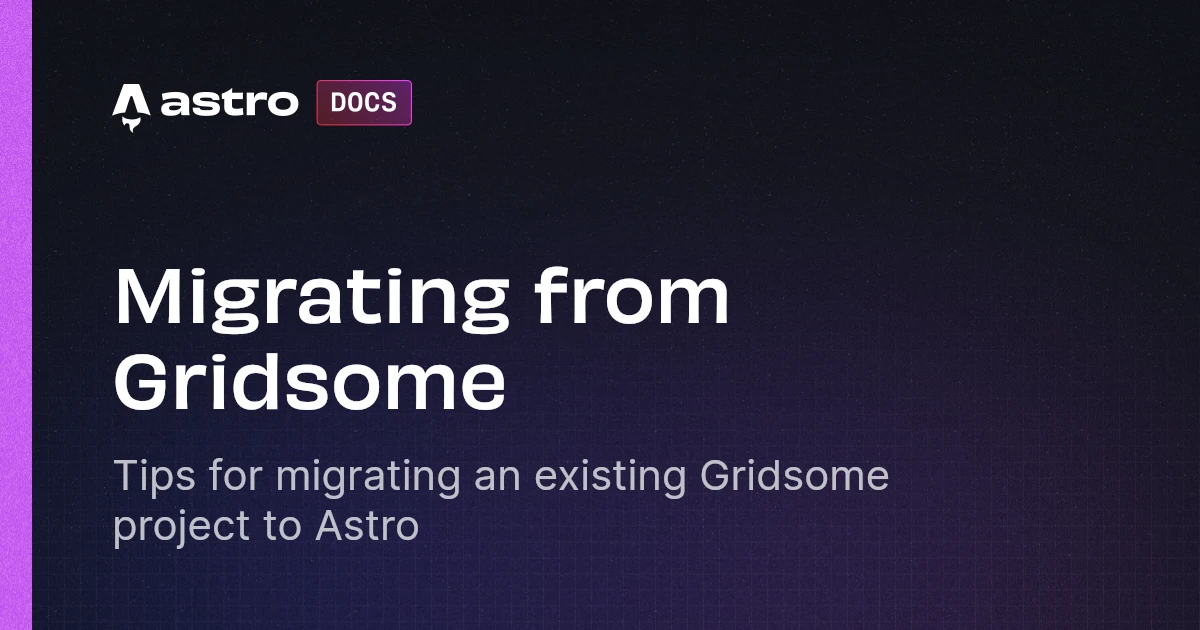 astro DOCS

Migrating from Gridsome

Tips for migrating an existing Gridsome project to Astro